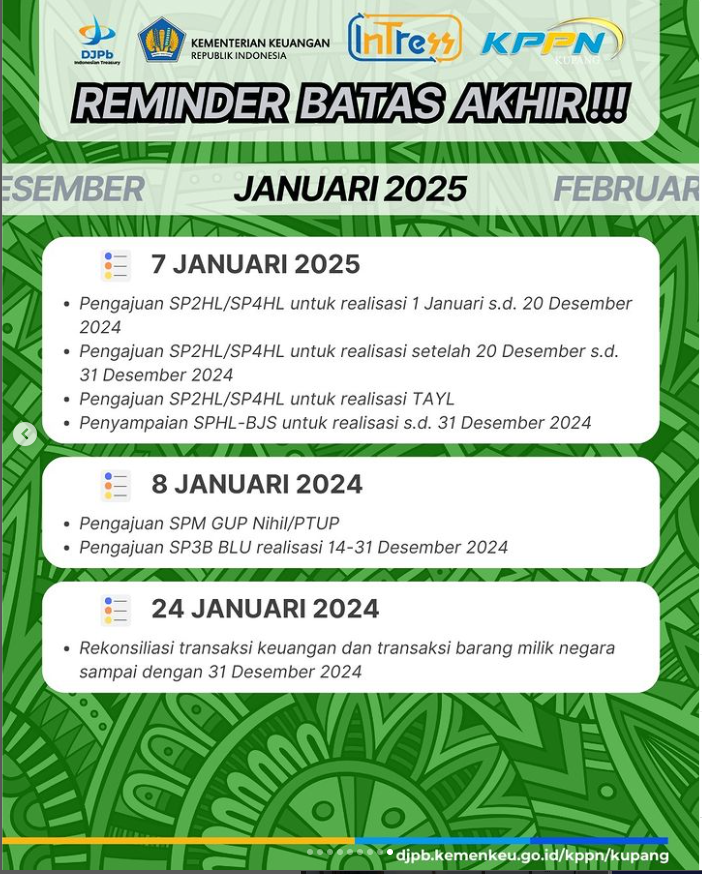 DJPb Indonesian Treasury

KEMENTERIAN KEUANGAN REPUBLIK INDONESIA

InTress

KPPN KUPANG

REMINDER BATAS AKHIR!!!

ESEMBER JANUARI 2025 FEBRUAR

7 JANUARI 2025

- Pengajuan SP2HL/SP4HL untuk realisasi 1 Januari s.d. 20 Desember 2024
- Pengajuan SP2HL/SP4HL untuk realisasi setelah 20 Desember s.d. 31 Desember 2024
- Pengajuan SP2HL/SP4HL untuk realisasi TAYL
- Penyampaian SPHL-BJS untuk realisasi s.d. 31 Desember 2024

8 JANUARI 2024

- Pengajuan SPM GUP Nihil/PTUP
- Pengajuan SP3B BLU realisasi 14-31 Desember 2024

24 JANUARI 2024

- Rekonsiliasi transaksi keuangan dan transaksi barang milik negara sampai dengan 31 Desember 2024

djpb.kemenkeu.go.id/kppn/kupang